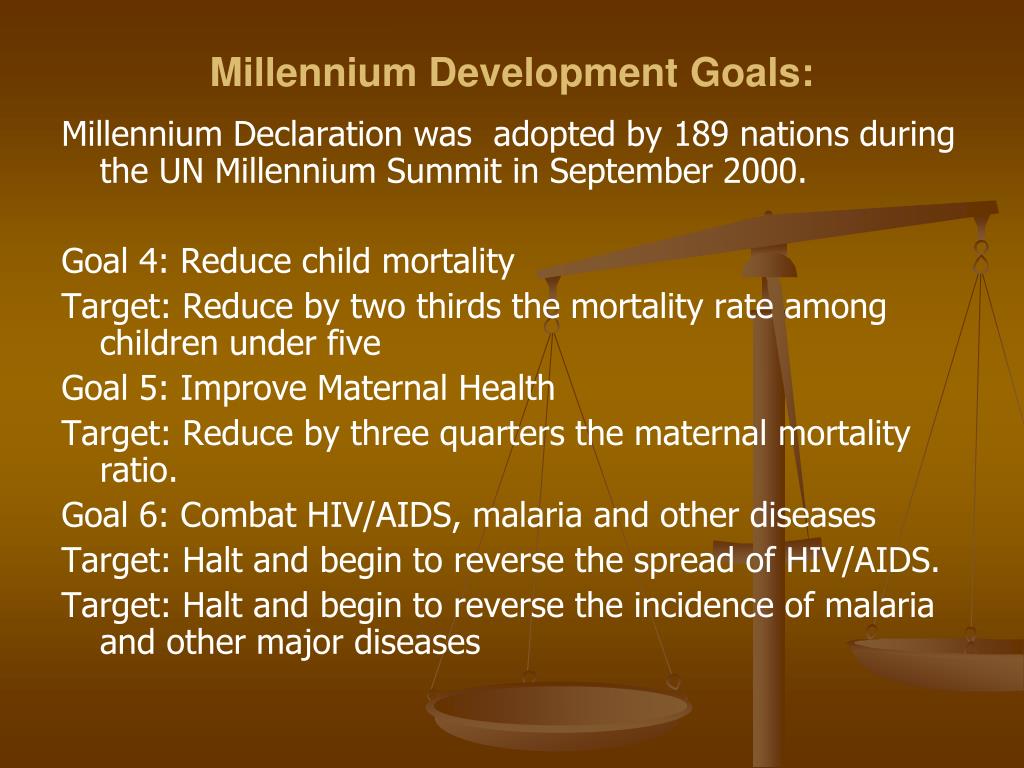 Millennium Development Goals:

Millennium Declaration was adopted by 189 nations during the UN Millennium Summit in September 2000.

Goal 4: Reduce child mortality

Target: Reduce by two thirds the mortality rate among children under five

Goal 5: Improve Maternal Health

Target: Reduce by three quarters the maternal mortality ratio.

Goal 6: Combat HIV/AIDS, malaria and other diseases

Target: Halt and begin to reverse the spread of HIV/AIDS.

Target: Halt and begin to reverse the incidence of malaria and other major diseases